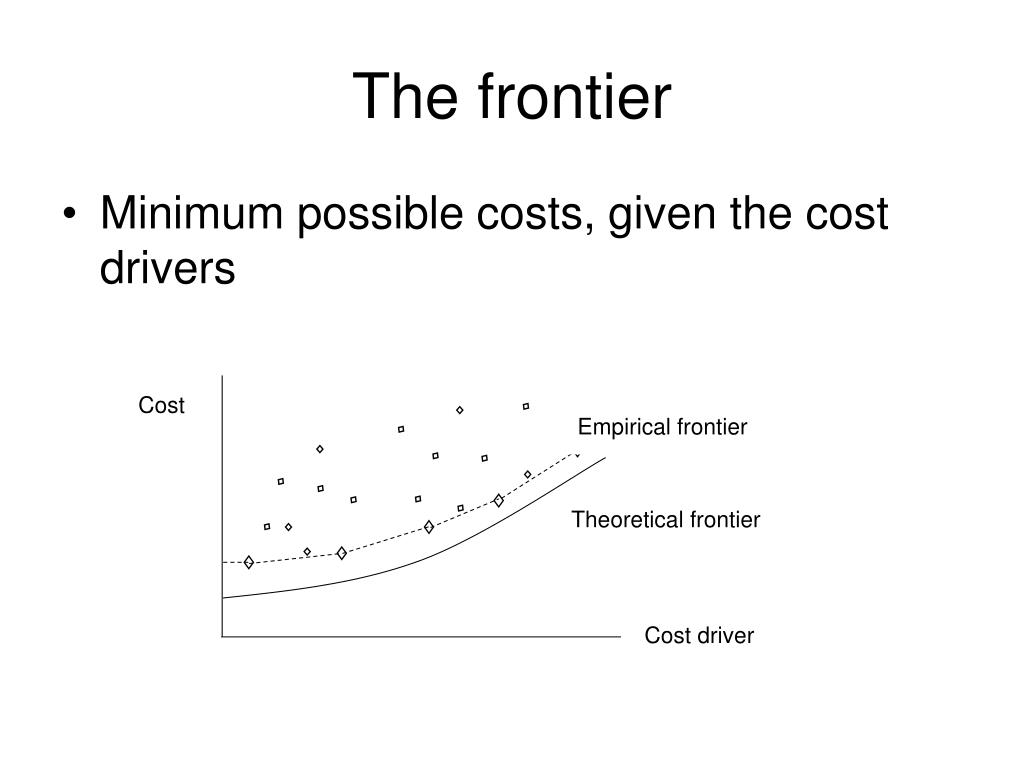 The frontier

• Minimum possible costs, given the cost drivers

Cost

Empirical frontier

Theoretical frontier

Cost driver